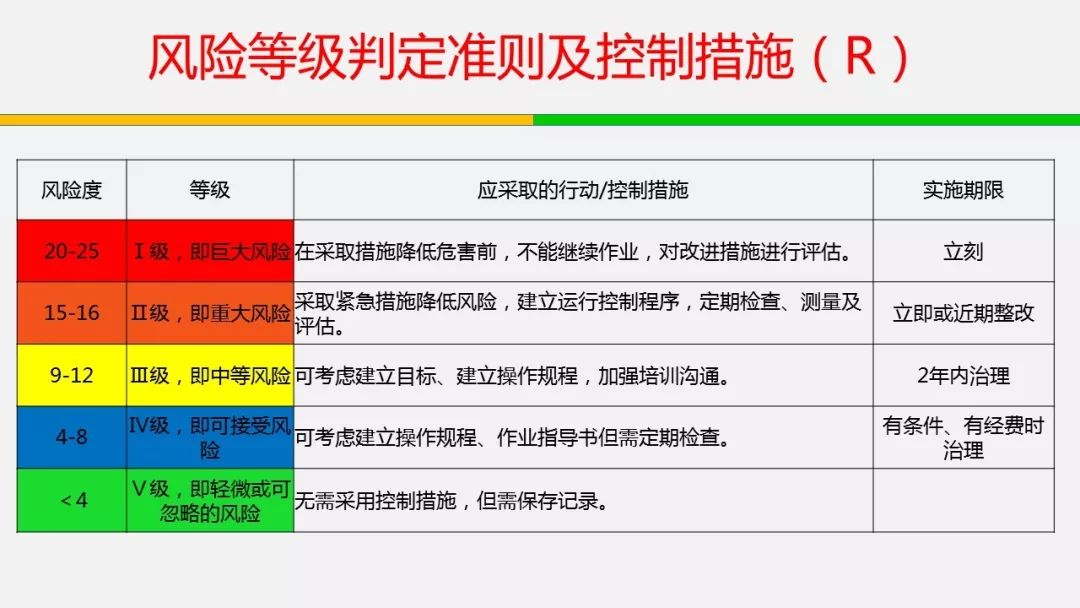 风险等级判定准则及控制措施（R）

| 风险度 | 等级 | 应采取的行动/控制措施 | 实施期限 |
|---|---|---|---|
| 20-25 | Ⅰ级，即巨大风险 | 在采取措施降低危害前，不能继续作业，对改进措施进行评估。 | 立刻 |
| 15-16 | Ⅱ级，即重大风险 | 采取紧急措施降低风险，建立运行控制程序，定期检查、测量及评估。 | 立即或近期整改 |
| 9-12 | Ⅲ级，即中等风险 | 可考虑建立目标、建立操作规程，加强培训沟通。 | 2年内治理 |
| 4-8 | Ⅳ级，即可接受风险 | 可考虑建立操作规程、作业指导书但需定期检查。 | 有条件、有经费时治理 |
| ＜4 | Ⅴ级，即轻微或可忽略的风险 | 无需采用控制措施，但需保存记录。 | |